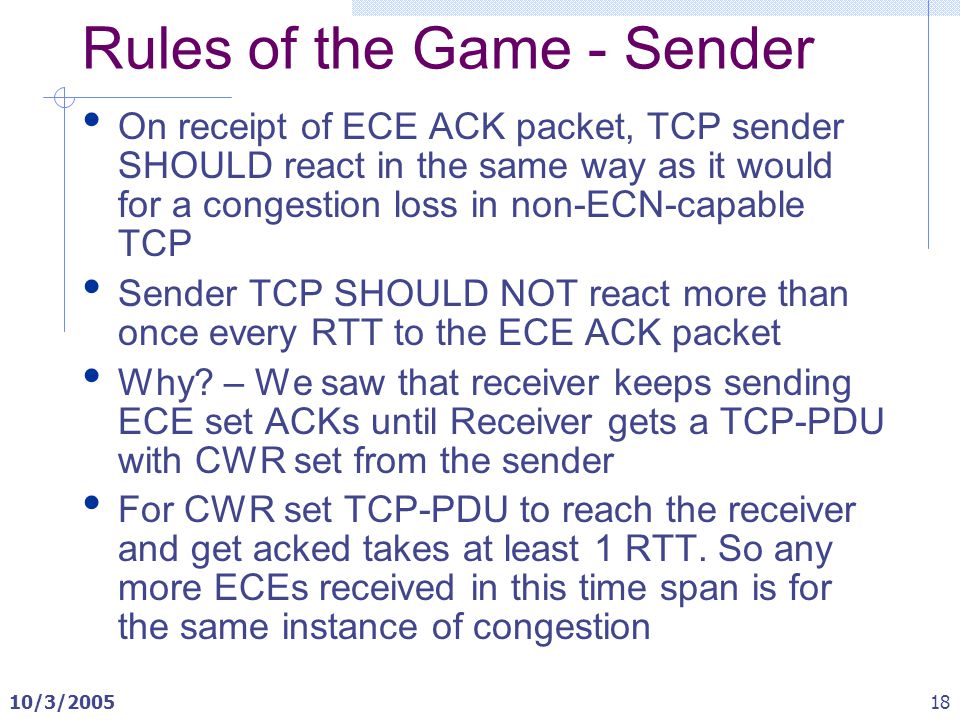 Rules of the Game - Sender

• On receipt of ECE ACK packet, TCP sender SHOULD react in the same way as it would for a congestion loss in non-ECN-capable TCP

• Sender TCP SHOULD NOT react more than once every RTT to the ECE ACK packet

• Why? – We saw that receiver keeps sending ECE set ACKs until Receiver gets a TCP-PDU with CWR set from the sender

• For CWR set TCP-PDU to reach the receiver and get acked takes at least 1 RTT. So any more ECEs received in this time span is for the same instance of congestion

10/3/2005

18